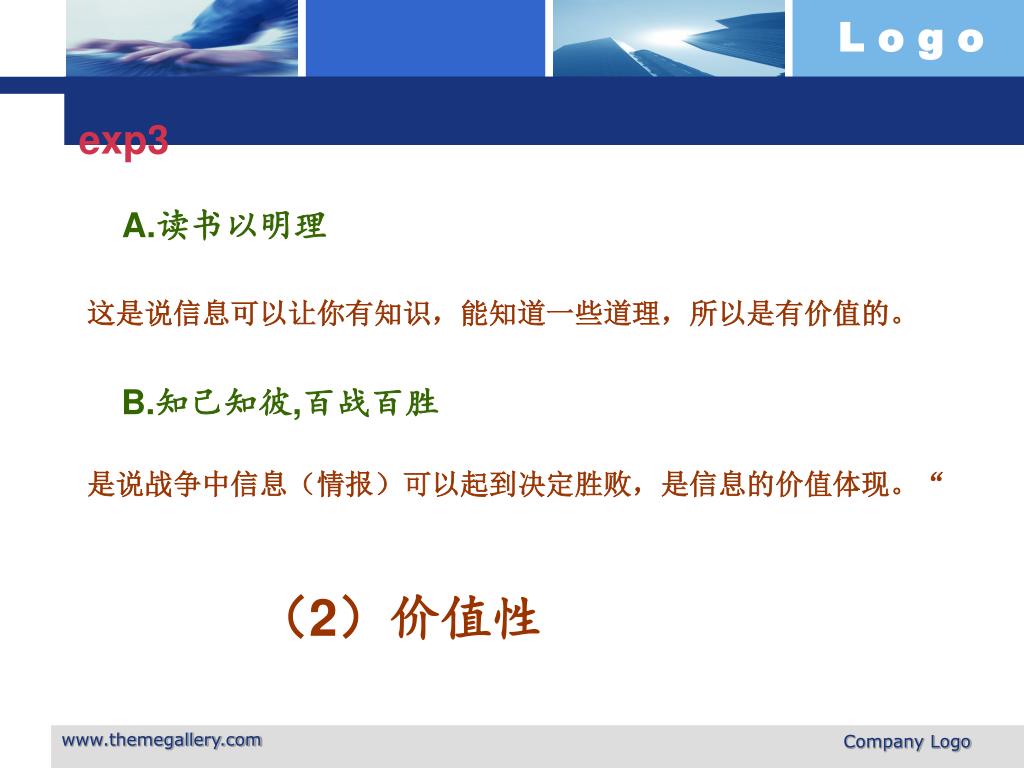 Logo

exp3

A.读书以明理

这是说信息可以让你有知识，能知道一些道理，所以是有价值的。

B.知己知彼,百战百胜

是说战争中信息（情报）可以起到决定胜败，是信息的价值体现。“

（2）价值性

www.themegallery.com

Company Logo